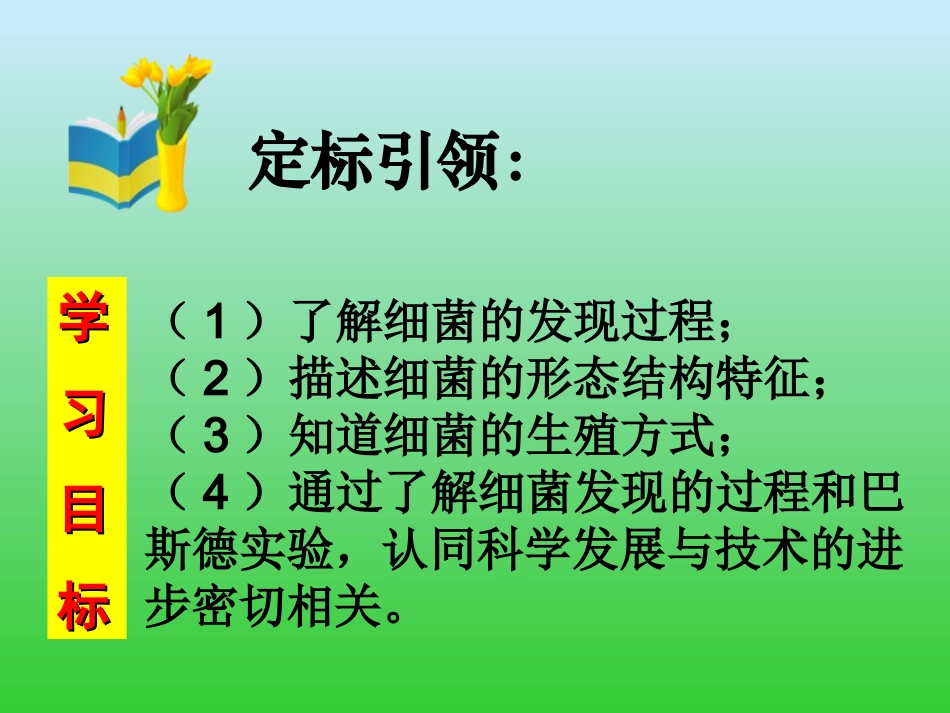 定标引领：

学习目标

（1）了解细菌的发现过程；
（2）描述细菌的形态结构特征；
（3）知道细菌的生殖方式；
（4）通过了解细菌发现的过程和巴斯德实验，认同科学发展与技术的进步密切相关。